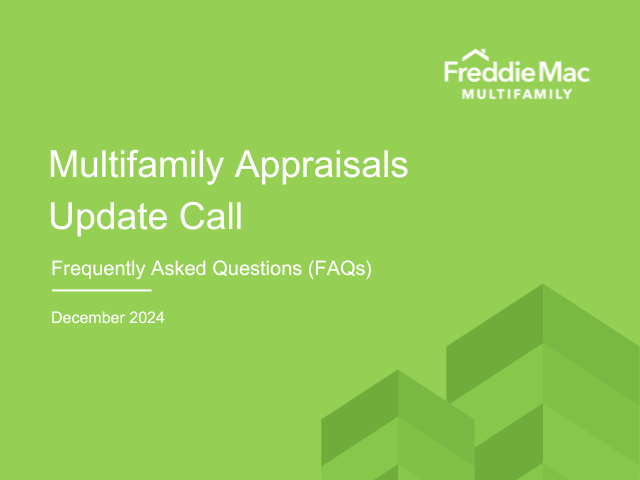 FreddieMac
MULTIFAMILY

Multifamily Appraisals Update Call

Frequently Asked Questions (FAQs)

December 2024